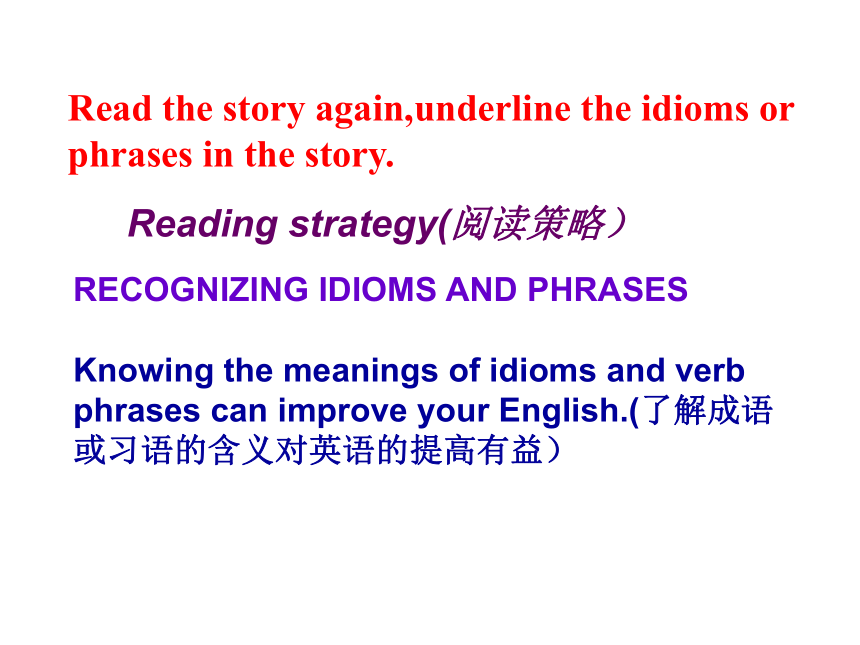 Read the story again,underline the idioms or phrases in the story.

Reading strategy(阅读策略）

RECOGNIZING IDIOMS AND PHRASES

Knowing the meanings of idioms and verb phrases can improve your English.(了解成语或习语的含义对英语的提高有益）